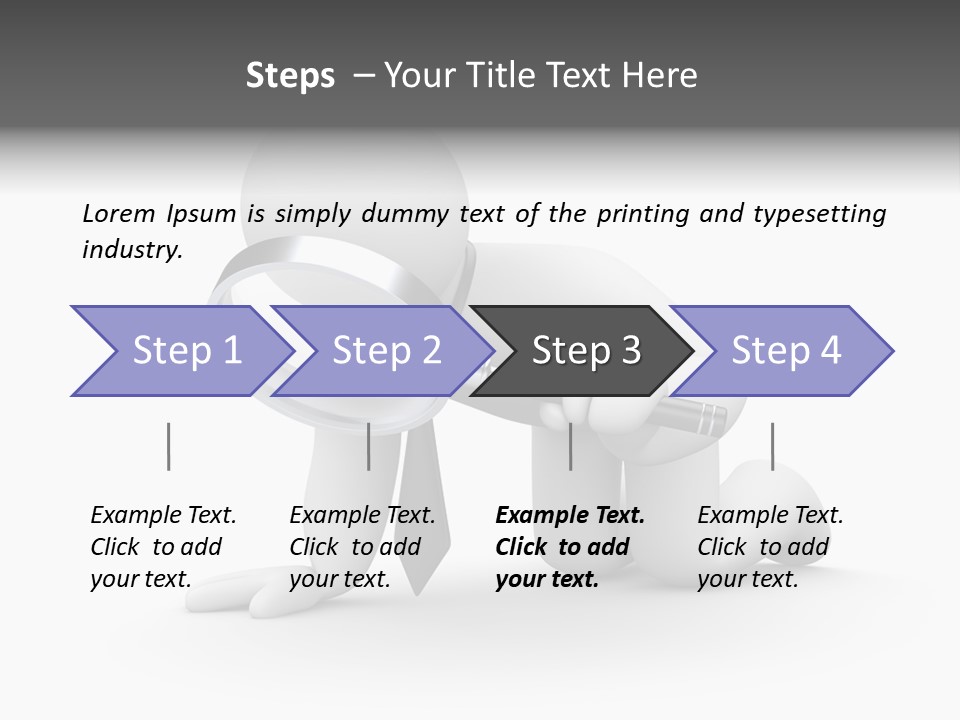 Steps – Your Title Text Here

Lorem Ipsum is simply dummy text of the printing and typesetting industry.

Step 1

Step 2

Step 3

Step 4

Example Text. Click to add your text.

Example Text. Click to add your text.

Example Text. Click to add your text.

Example Text. Click to add your text.